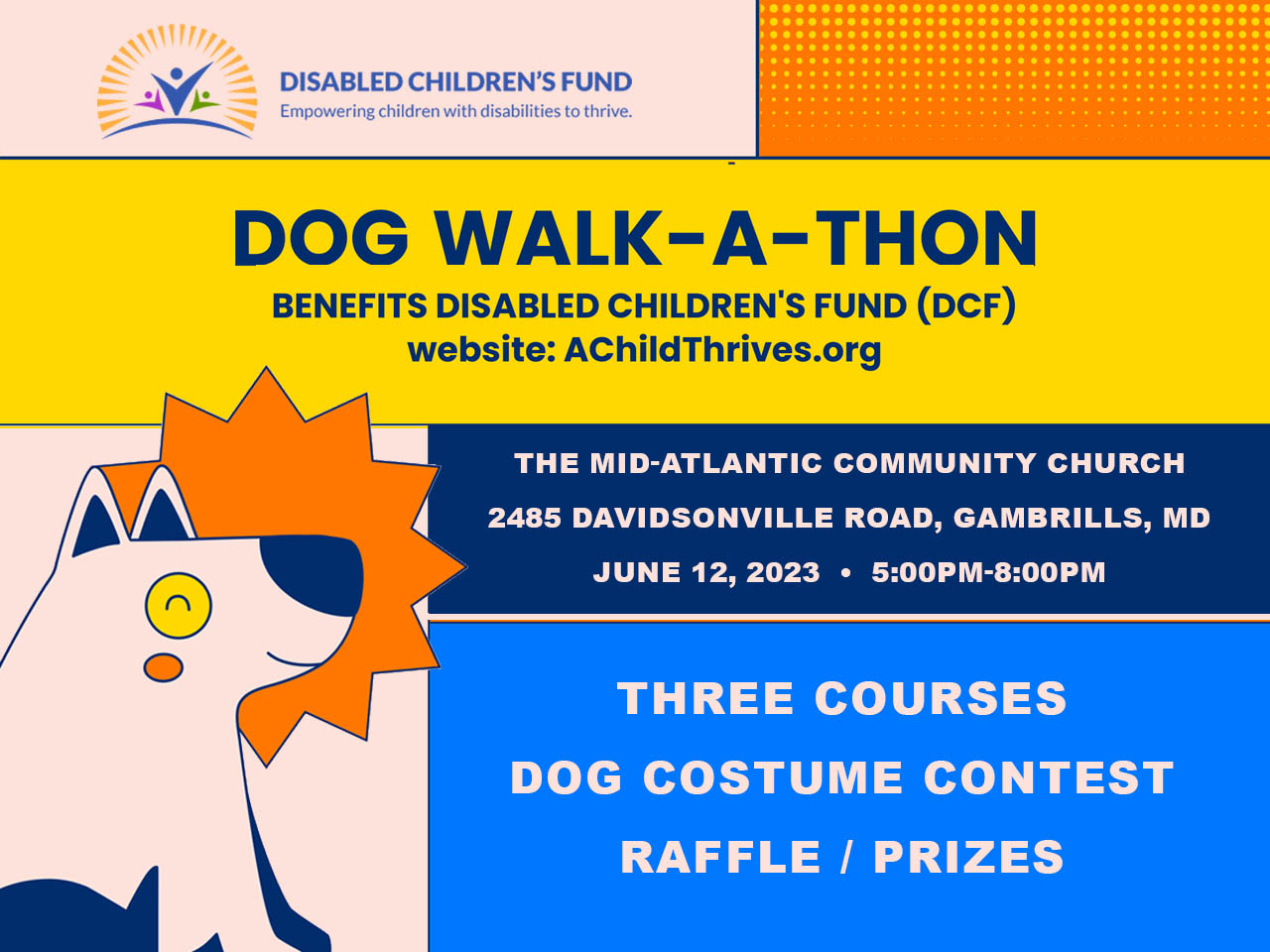 DISABLED CHILDREN'S FUND
Empowering children with disabilities to thrive.

DOG WALK-A-THON
BENEFITS DISABLED CHILDREN'S FUND (DCF)
website: AChildThrives.org

THE MID-ATLANTIC COMMUNITY CHURCH
2485 DAVIDSONVILLE ROAD, GAMBRILLS, MD
JUNE 12, 2023 • 5:00PM-8:00PM

THREE COURSES
DOG COSTUME CONTEST
RAFFLE / PRIZES